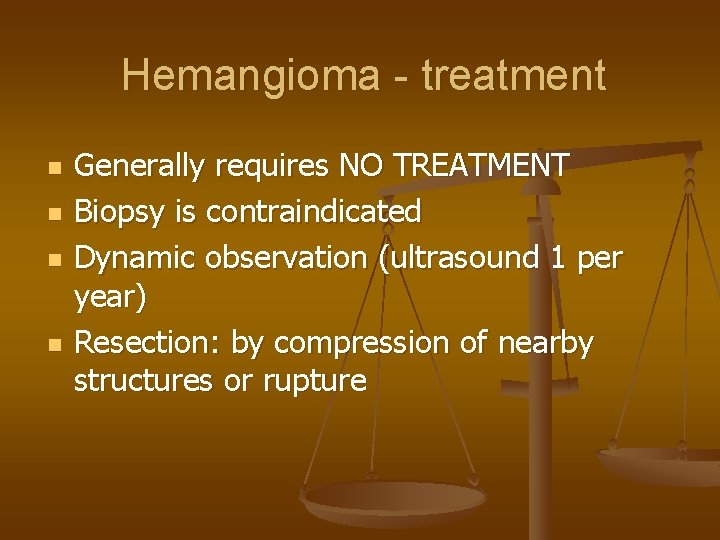 Hemangioma - treatment

- Generally requires NO TREATMENT
- Biopsy is contraindicated
- Dynamic observation (ultrasound 1 per year)
- Resection: by compression of nearby structures or rupture